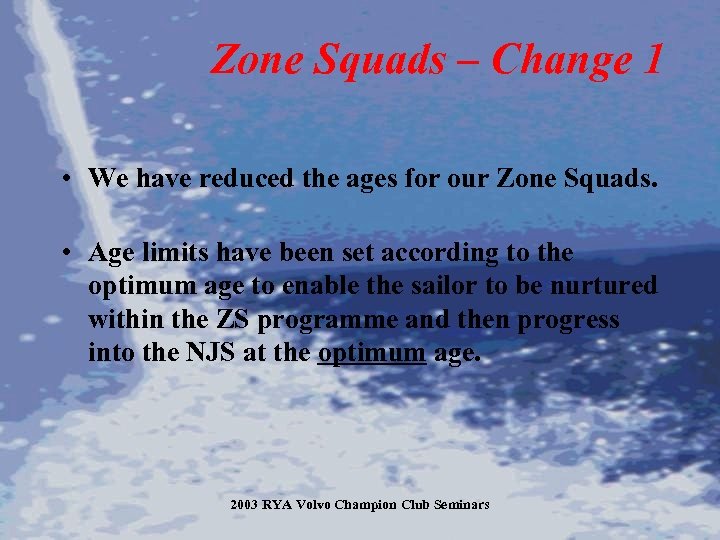 Zone Squads – Change 1

• We have reduced the ages for our Zone Squads.

• Age limits have been set according to the optimum age to enable the sailor to be nurtured within the ZS programme and then progress into the NJS at the optimum age.

2003 RYA Volvo Champion Club Seminars